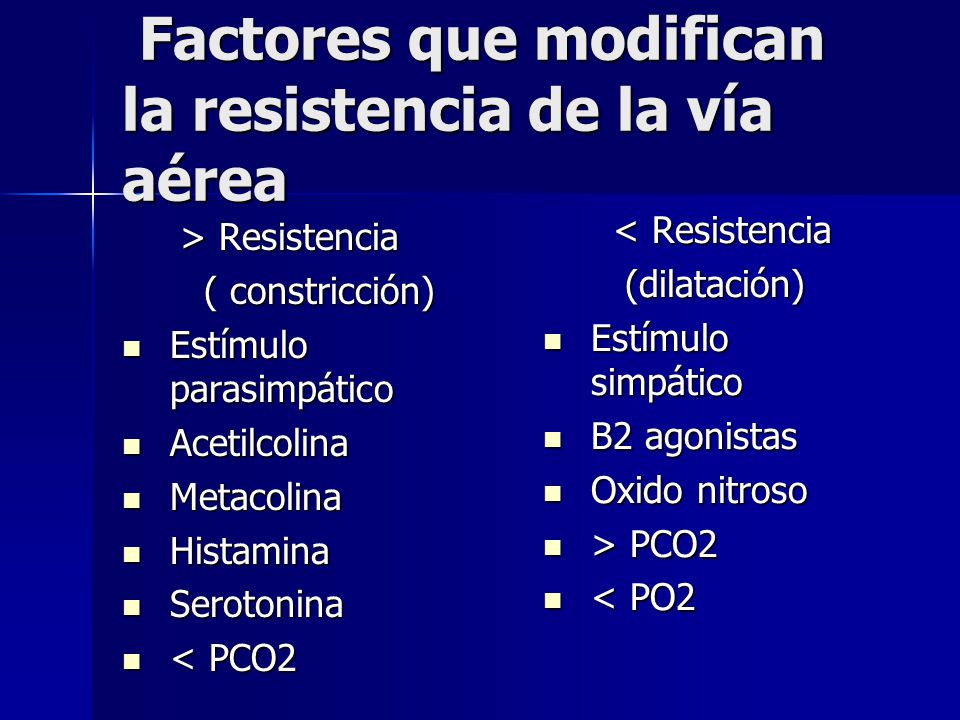 Factores que modifican la resistencia de la vía aérea

> Resistencia
( constricción)

- Estímulo parasimpático
- Acetilcolina
- Metacolina
- Histamina
- Serotonina
- < PCO2

< Resistencia
(dilatación)

- Estímulo simpático
- B2 agonistas
- Oxido nitroso
- > PCO2
- < PO2